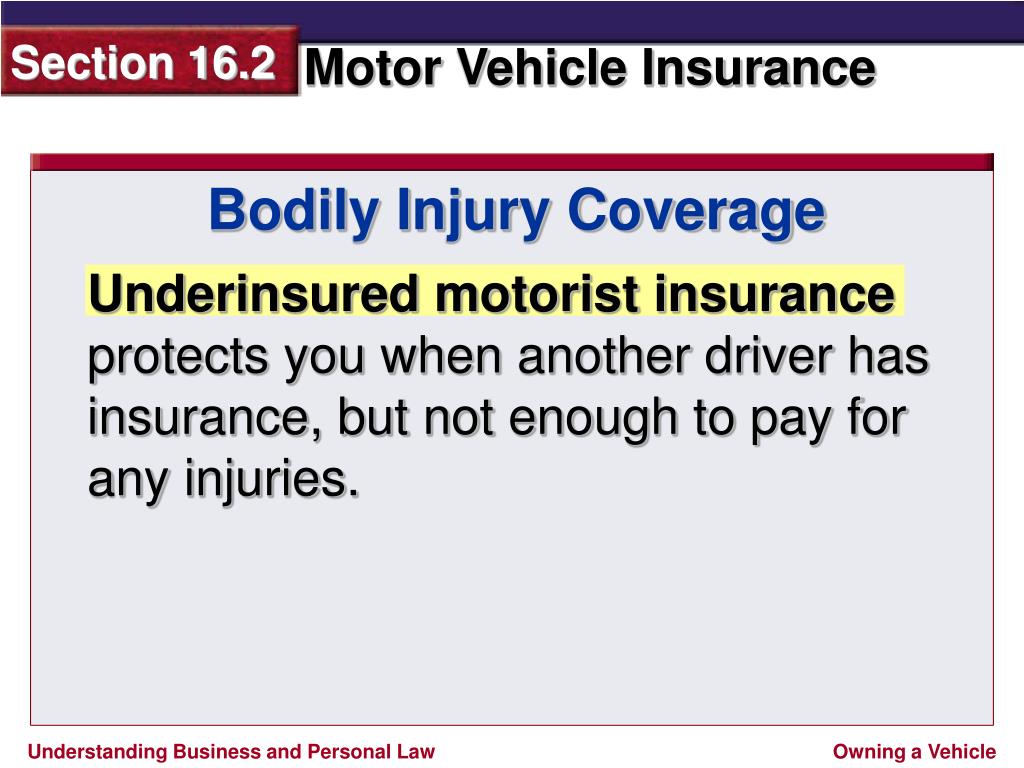 Section 16.2 Motor Vehicle Insurance

Bodily Injury Coverage

Underinsured motorist insurance protects you when another driver has insurance, but not enough to pay for any injuries.

Understanding Business and Personal Law

Owning a Vehicle